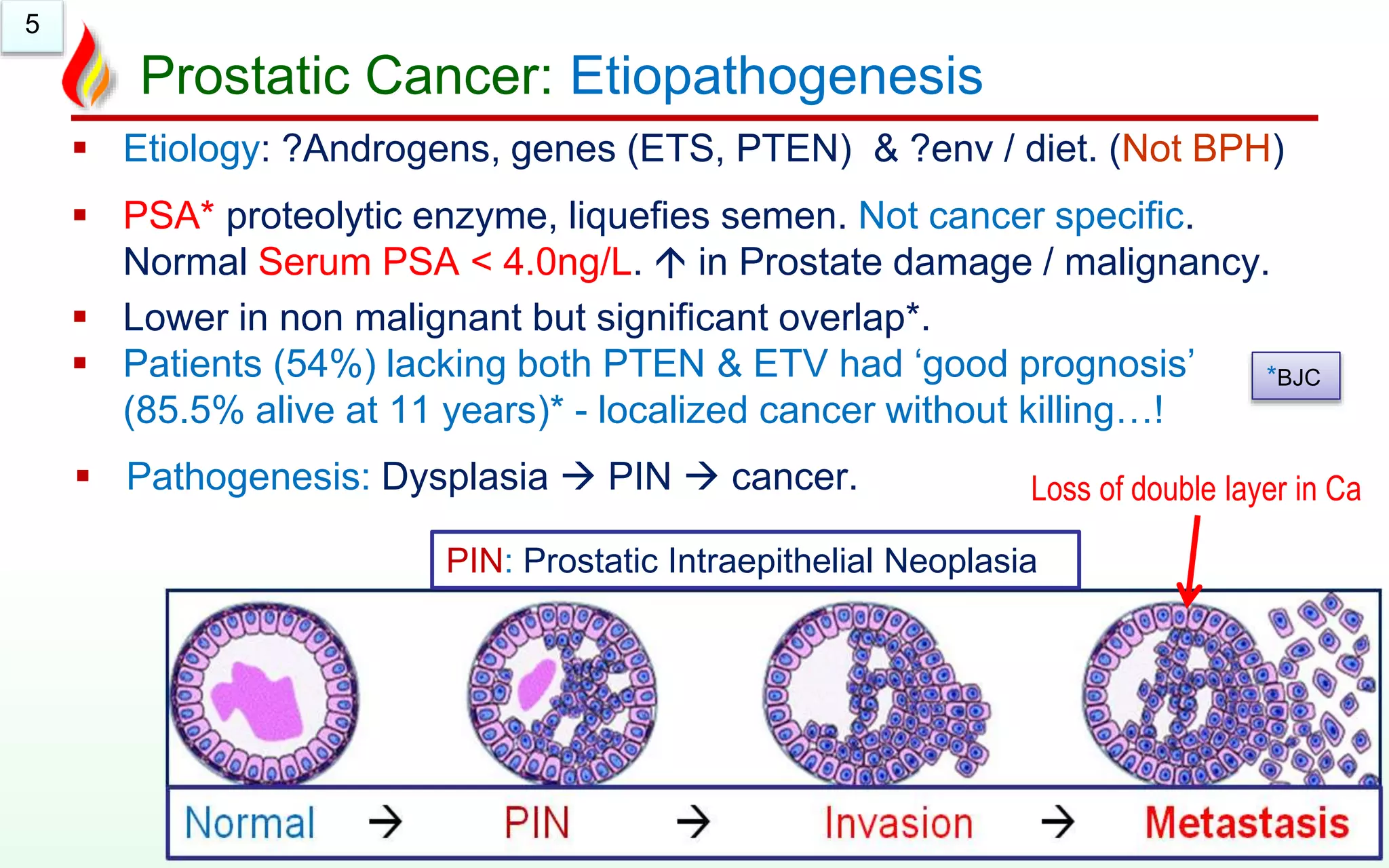 5

Prostatic Cancer: Etiopathogenesis

▪ Etiology: ?Androgens, genes (ETS, PTEN) & ?env / diet. (Not BPH)

▪ PSA* proteolytic enzyme, liquefies semen. Not cancer specific. Normal Serum PSA < 4.0ng/L. ↑ in Prostate damage / malignancy.

▪ Lower in non malignant but significant overlap*.

▪ Patients (54%) lacking both PTEN & ETV had 'good prognosis' (85.5% alive at 11 years)* - localized cancer without killing…!

*BJC

▪ Pathogenesis: Dysplasia → PIN → cancer.

Loss of double layer in Ca

PIN: Prostatic Intraepithelial Neoplasia

Normal → PIN → Invasion → Metastasis